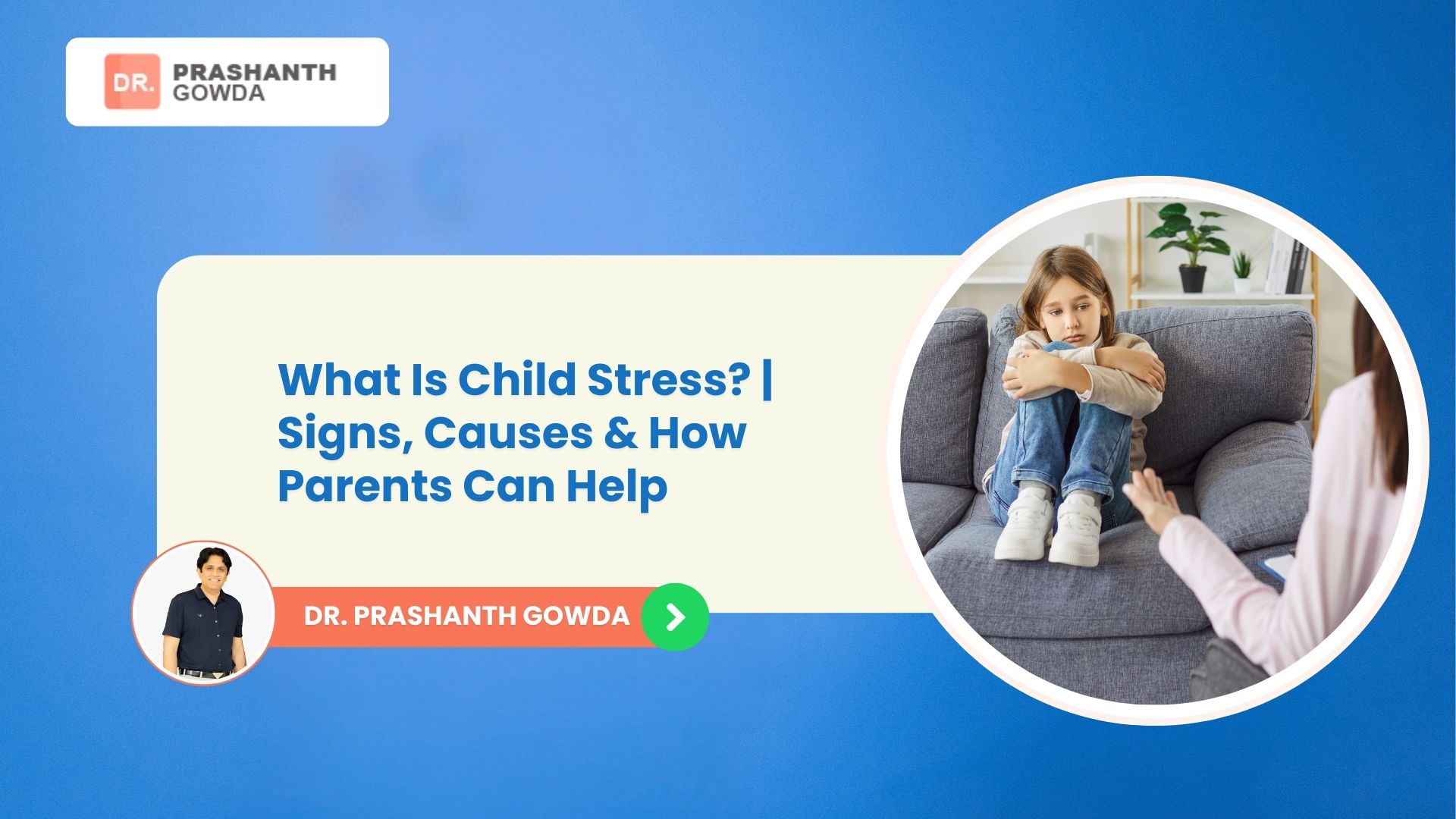 DR. PRASHANTH GOWDA

What Is Child Stress? | Signs, Causes & How Parents Can Help

DR. PRASHANTH GOWDA